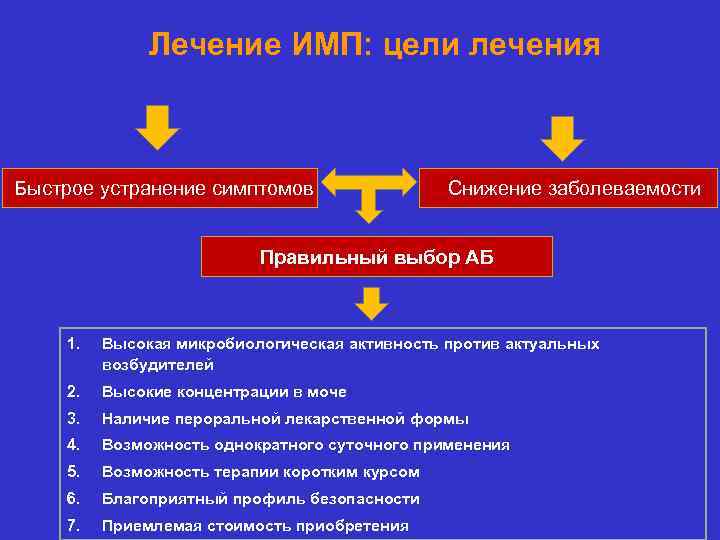 Лечение ИМП: цели лечения

Быстрое устранение симптомов

Снижение заболеваемости

Правильный выбор АБ

1. Высокая микробиологическая активность против актуальных возбудителей
2. Высокие концентрации в моче
3. Наличие пероральной лекарственной формы
4. Возможность однократного суточного применения
5. Возможность терапии коротким курсом
6. Благоприятный профиль безопасности
7. Приемлемая стоимость приобретения